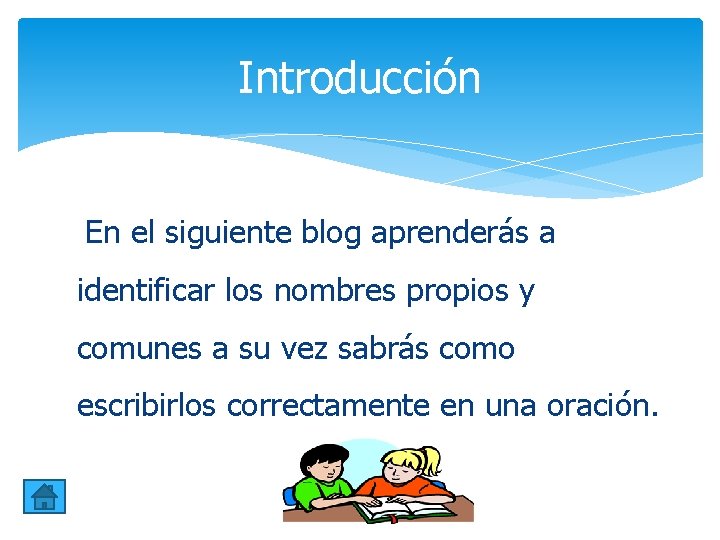 Introducción

En el siguiente blog aprenderás a identificar los nombres propios y comunes a su vez sabrás como escribirlos correctamente en una oración.